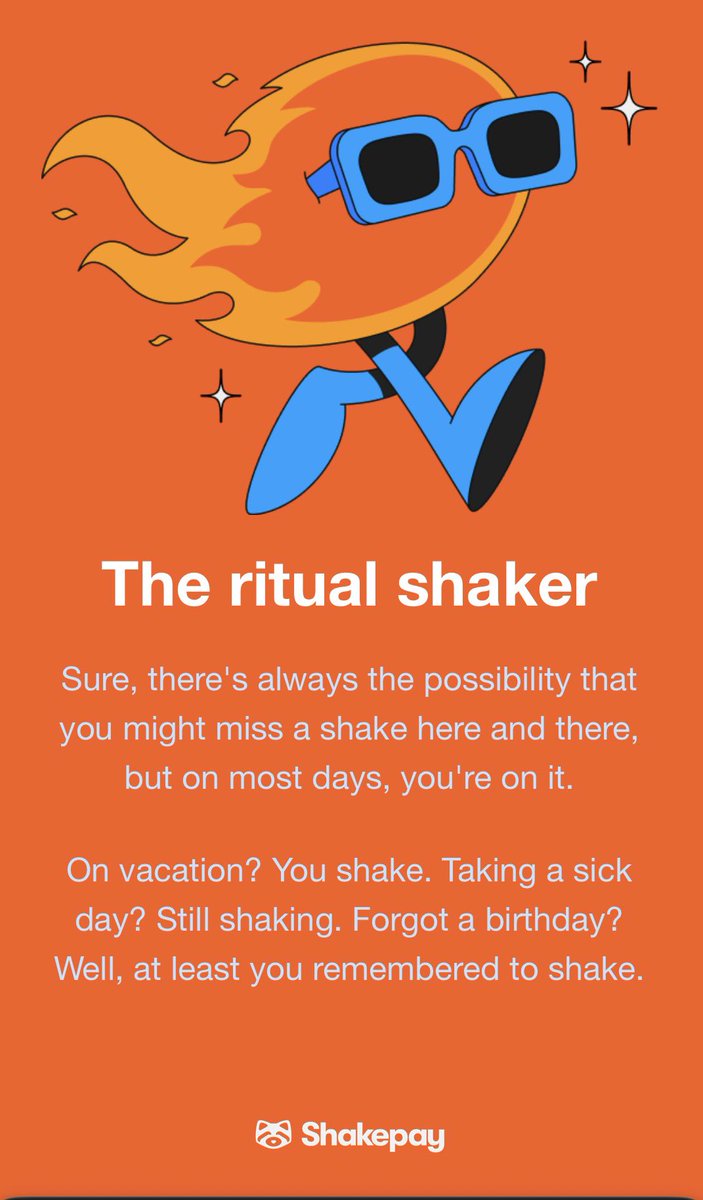 The ritual shaker

Sure, there's always the possibility that you might miss a shake here and there, but on most days, you're on it.

On vacation? You shake. Taking a sick day? Still shaking. Forgot a birthday? Well, at least you remembered to shake.

Shakepay